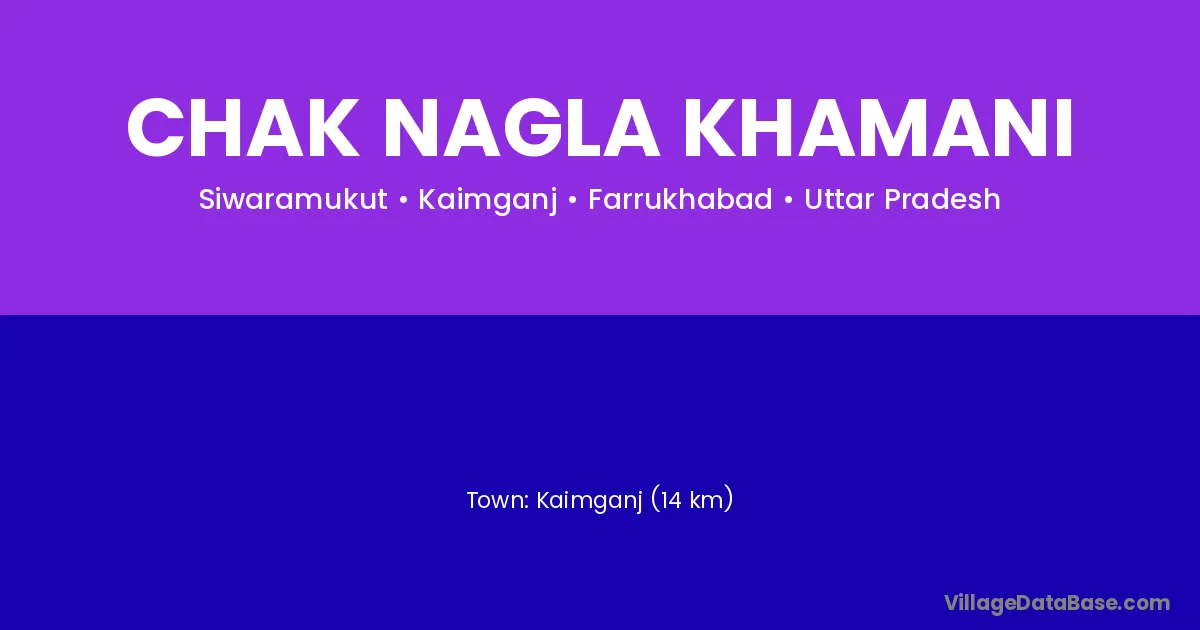 CHAK NAGLA KHAMANI

Siwaramukut • Kaimganj • Farrukhabad • Uttar Pradesh

Town: Kaimganj (14 km)

VillageDataBase.com